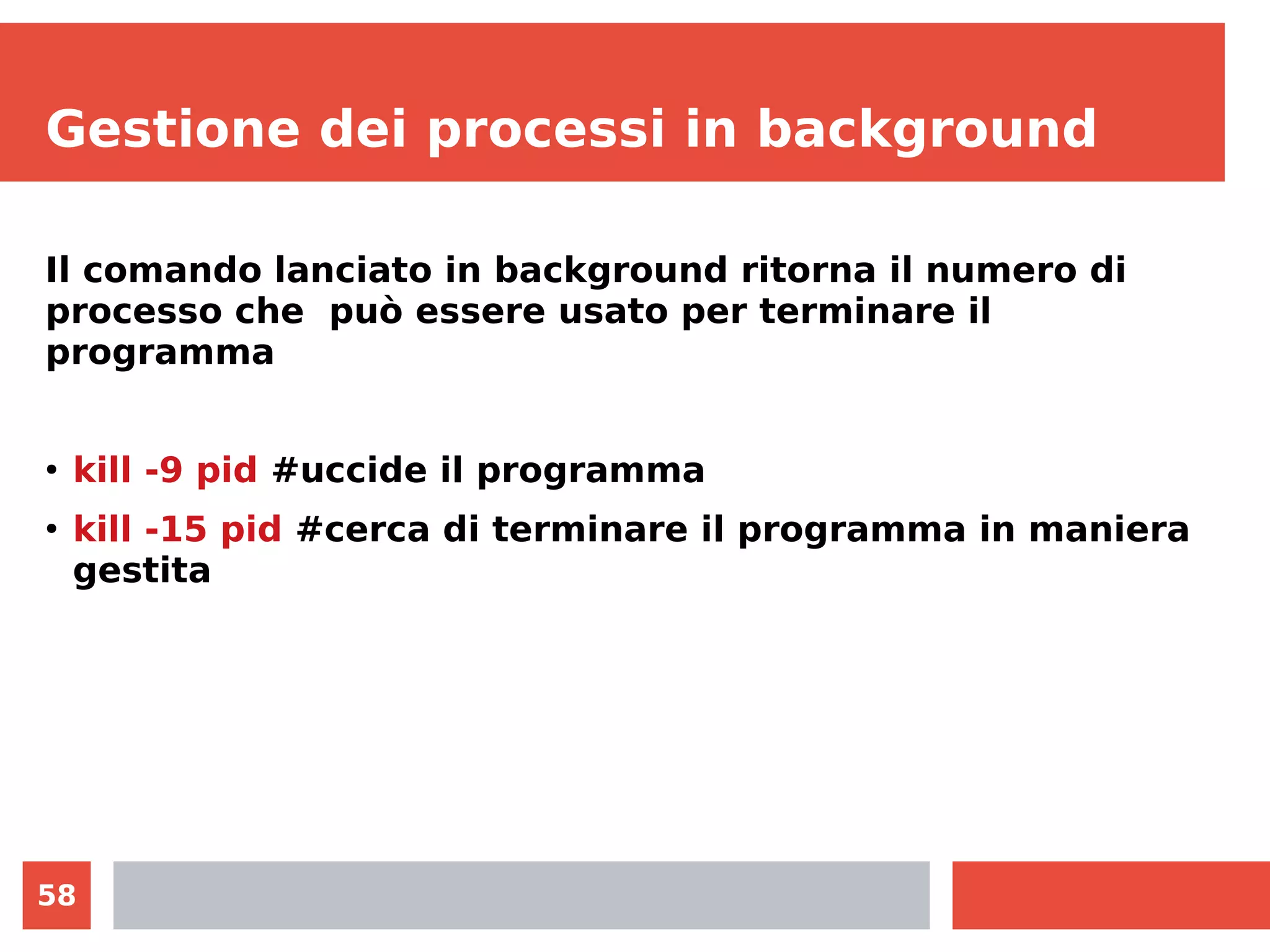 Gestione dei processi in background

Il comando lanciato in background ritorna il numero di processo che  può essere usato per terminare il programma

• kill -9 pid #uccide il programma
• kill -15 pid #cerca di terminare il programma in maniera gestita

58